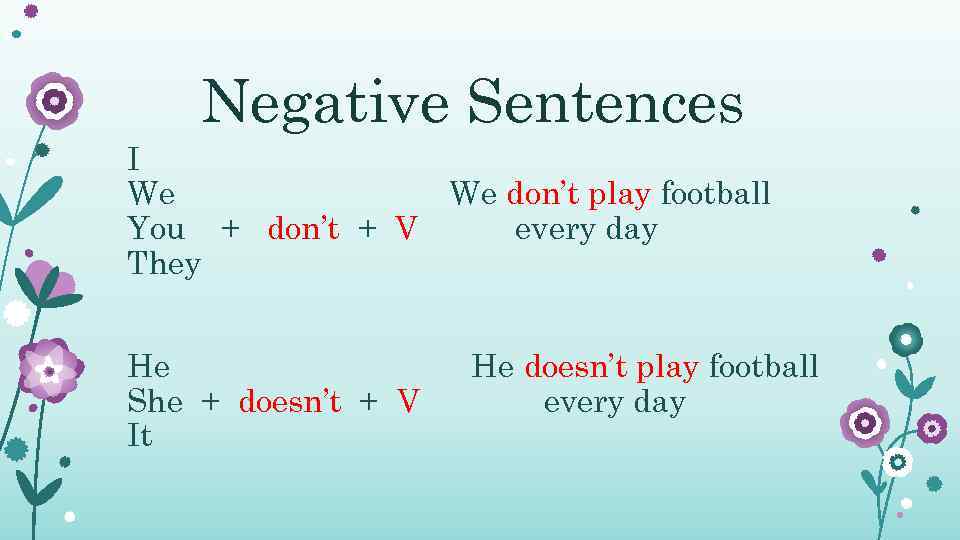 Negative Sentences

I
We
You + don't + V
They

We don't play football every day

He
She + doesn't + V
It

He doesn't play football every day